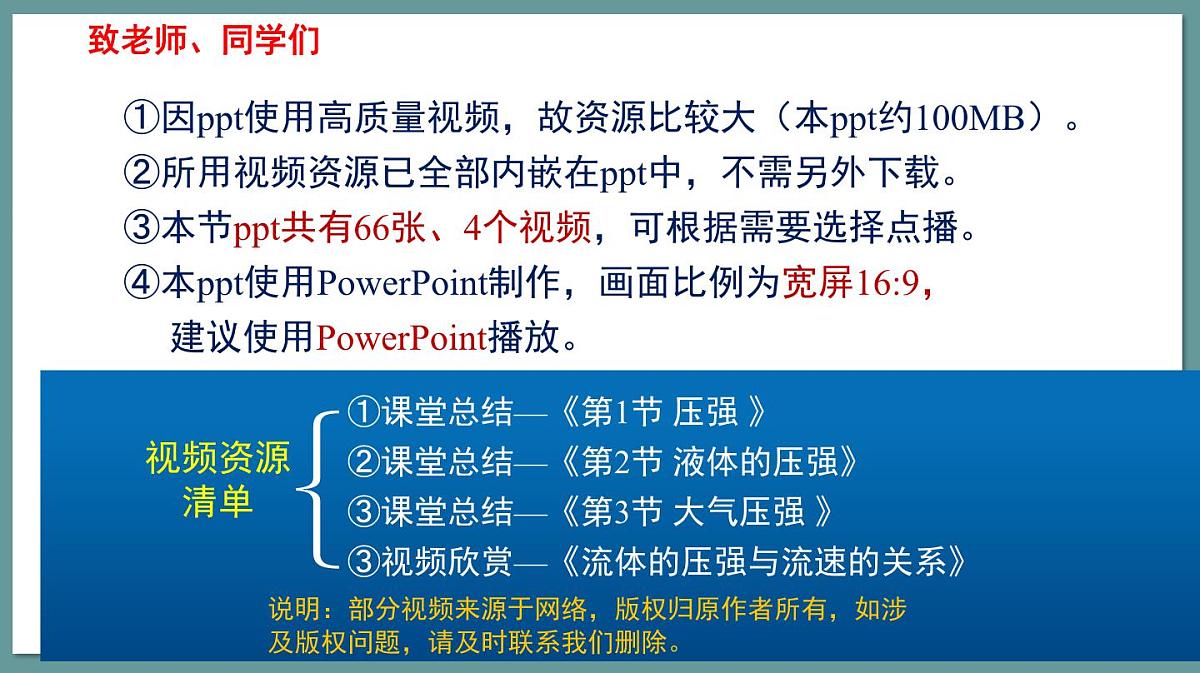 致老师、同学们

①因ppt使用高质量视频，故资源比较大（本ppt约100MB）。
②所用视频资源已全部内嵌在ppt中，不需另外下载。
③本节ppt共有66张、4个视频，可根据需要选择点播。
④本ppt使用PowerPoint制作，画面比例为宽屏16:9，建议使用PowerPoint播放。

视频资源清单

①课堂总结—《第1节 压强 》
②课堂总结—《第2节 液体的压强》
③课堂总结—《第3节 大气压强 》
③视频欣赏—《流体的压强与流速的关系》

说明：部分视频来源于网络，版权归原作者所有，如涉及版权问题，请及时联系我们删除。